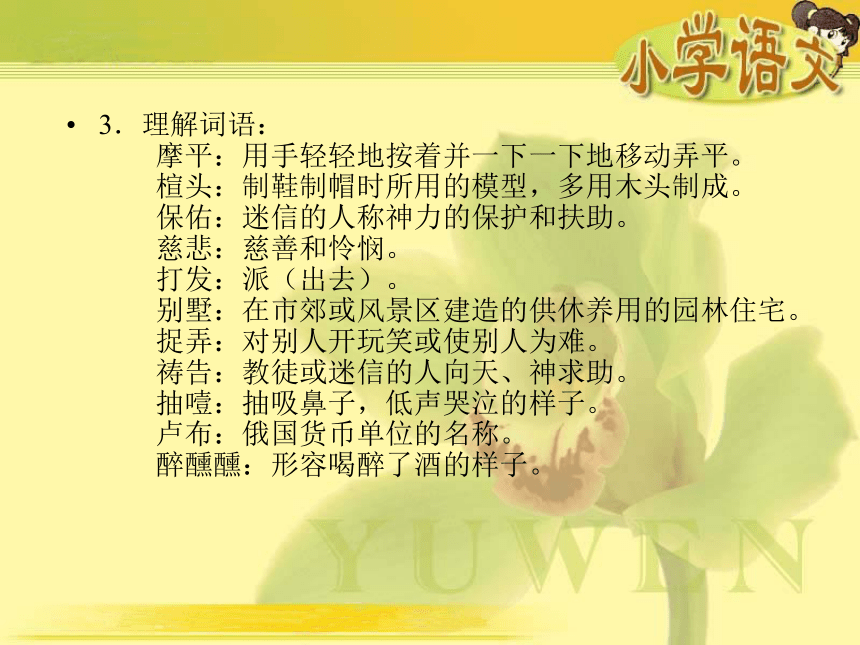 小学语文

• 3．理解词语：
摩平：用手轻轻地按着并一下一下地移动弄平。
楦头：制鞋制帽时所用的模型，多用木头制成。
保佑：迷信的人称神力的保护和扶助。
慈悲：慈善和怜悯。
打发：派（出去）。
别墅：在市郊或风景区建造的供休养用的园林住宅。
捉弄：对别人开玩笑或使别人为难。
祷告：教徒或迷信的人向天、神求助。
抽噎：抽吸鼻子，低声哭泣的样子。
卢布：俄国货币单位的名称。
醉醺醺：形容喝醉了酒的样子。

YUWEN